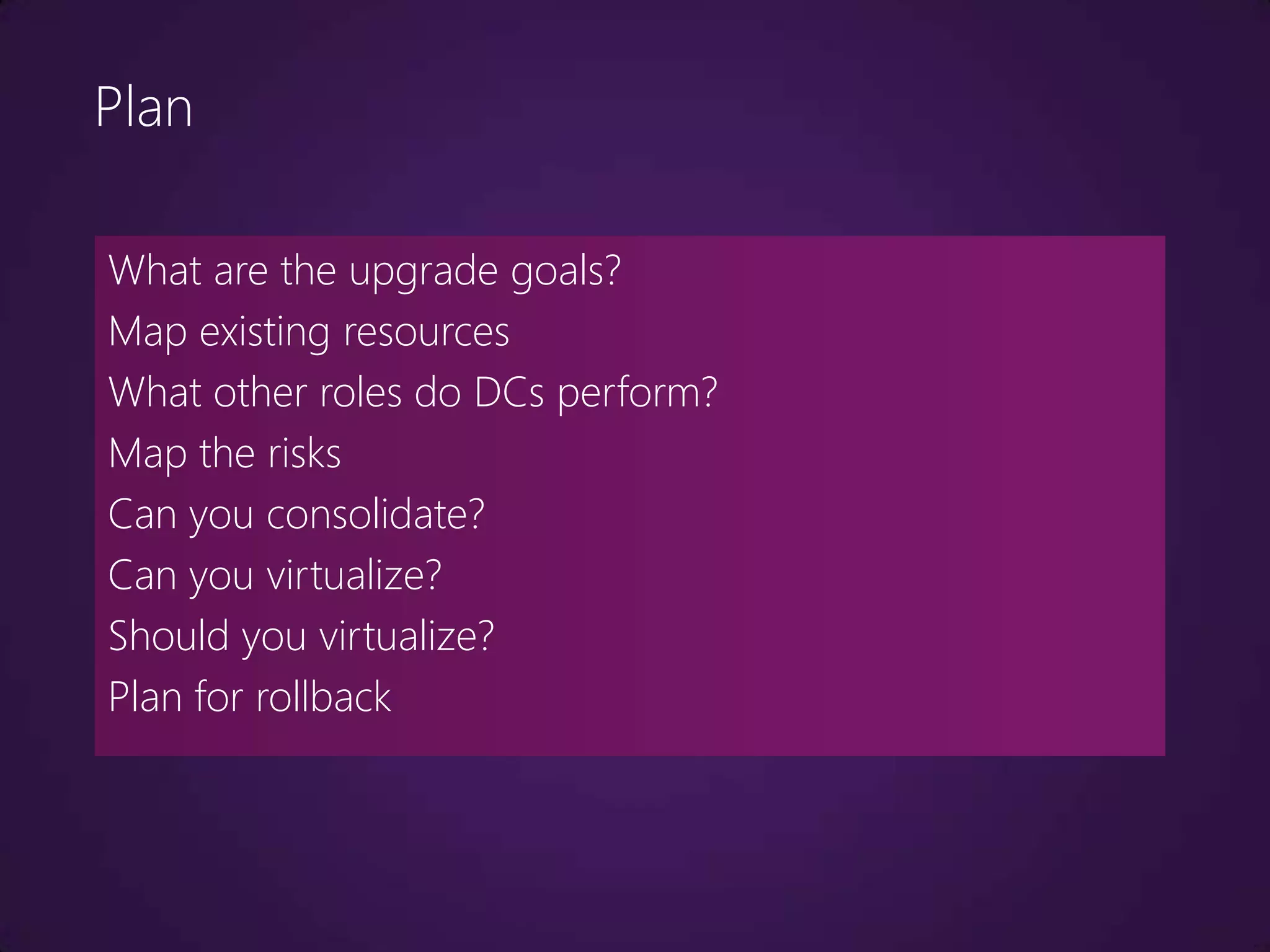 Plan

What are the upgrade goals?
Map existing resources
What other roles do DCs perform?
Map the risks
Can you consolidate?
Can you virtualize?
Should you virtualize?
Plan for rollback